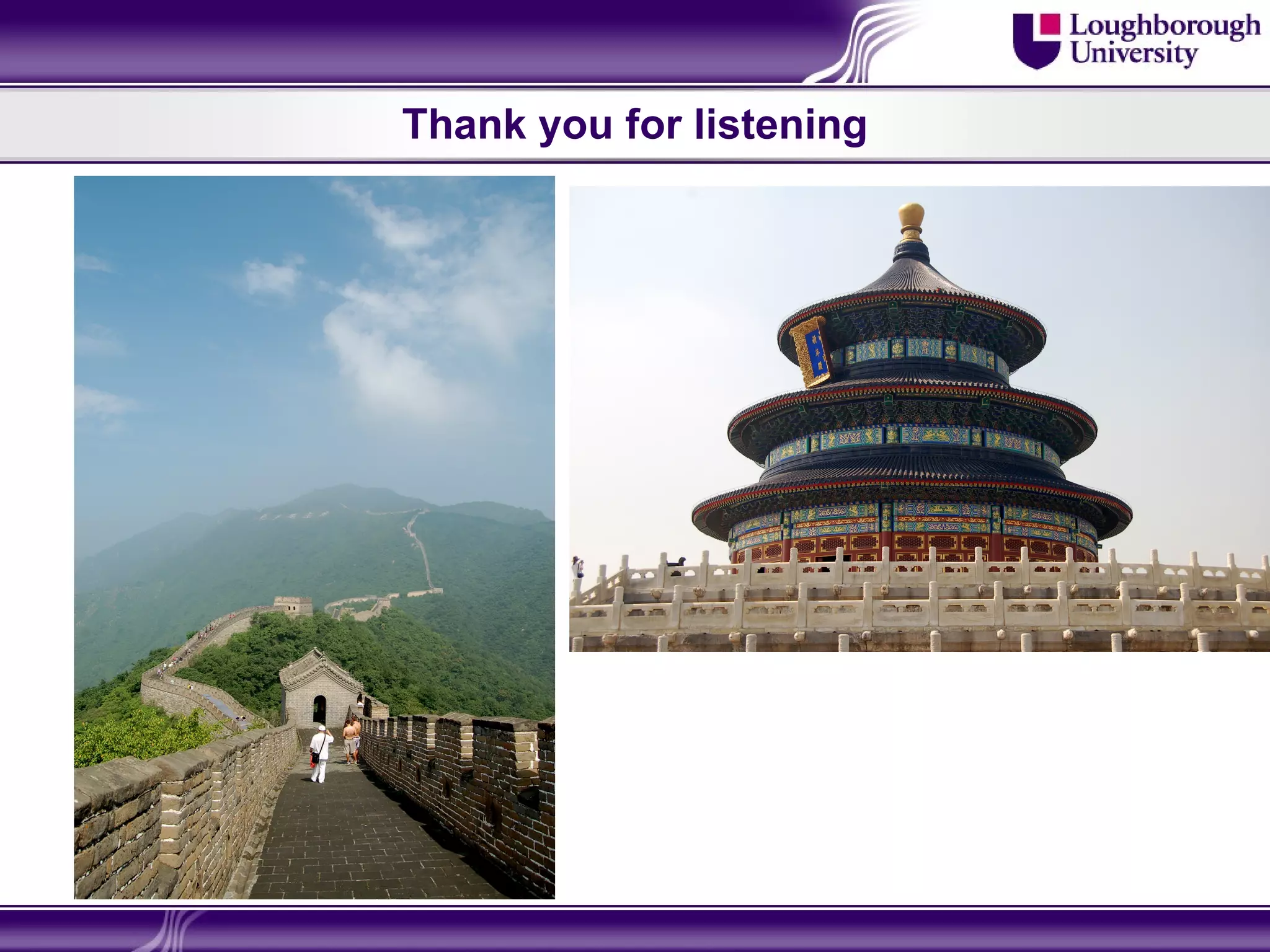 Loughborough University

Thank you for listening